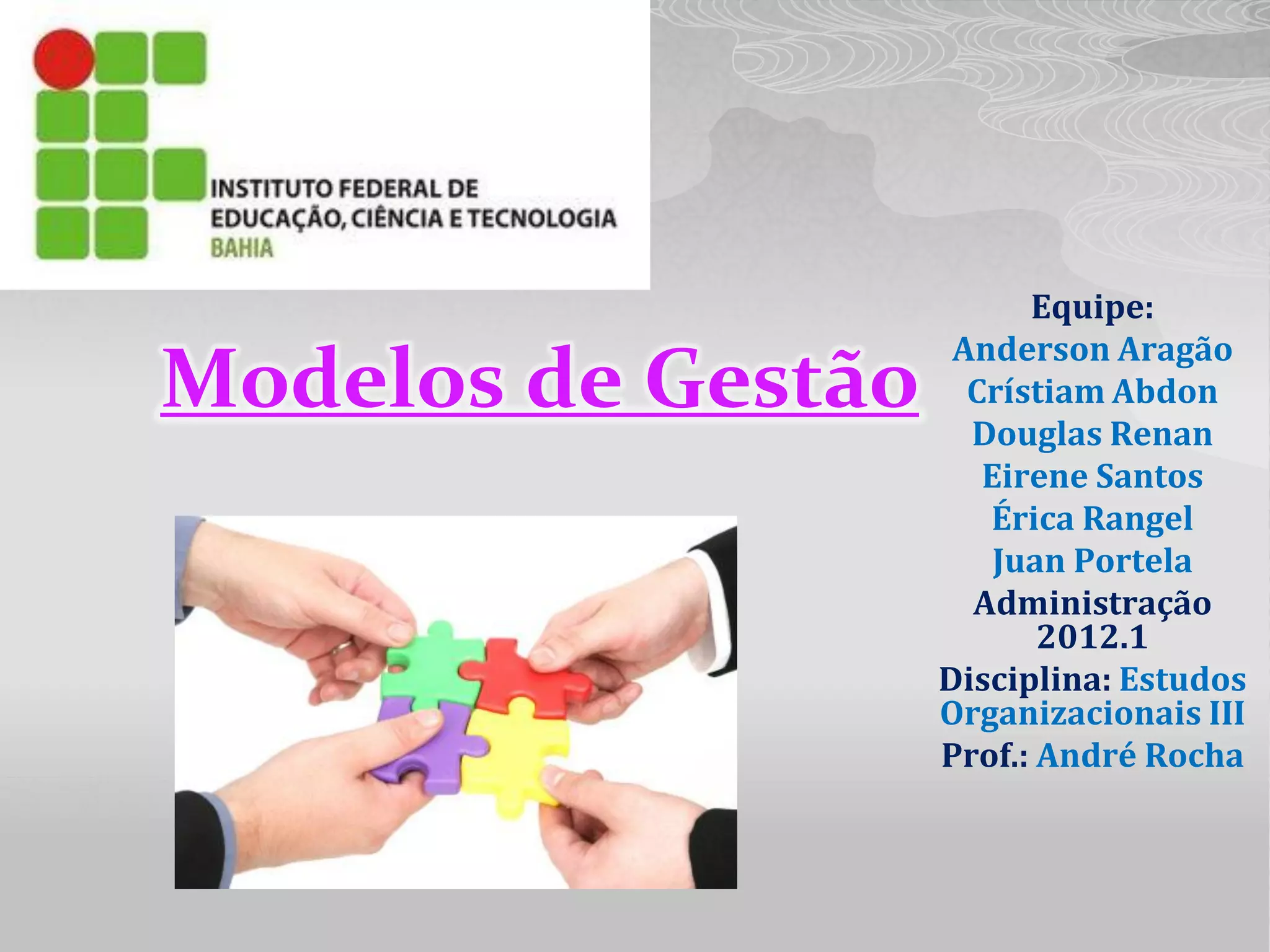 INSTITUTO FEDERAL DE
EDUCAÇÃO, CIÊNCIA E TECNOLOGIA
BAHIA

Modelos de Gestão

Equipe:
Anderson Aragão
Crístiam Abdon
Douglas Renan
Eirene Santos
Érica Rangel
Juan Portela
Administração 2012.1
Disciplina: Estudos Organizacionais III
Prof.: André Rocha